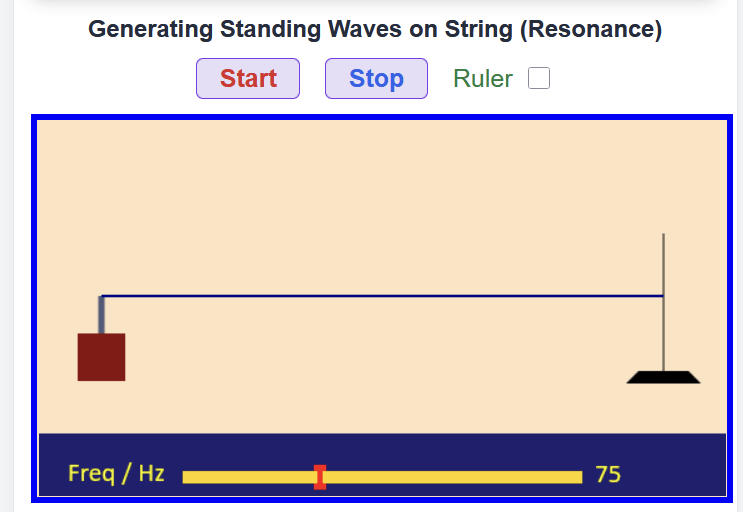 Generating Standing Waves on String (Resonance)

Start

Stop

Ruler

Freq / Hz

75